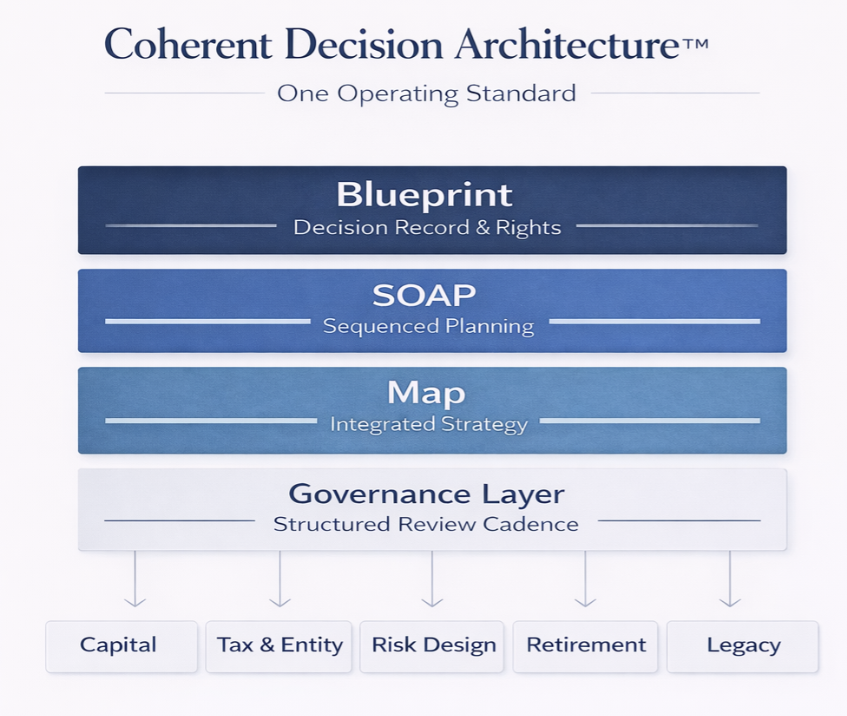 Coherent Decision Architecture™

One Operating Standard

Blueprint

Decision Record & Rights

SOAP

Sequenced Planning

Map

Integrated Strategy

Governance Layer

Structured Review Cadence

Capital

Tax & Entity

Risk Design

Retirement

Legacy